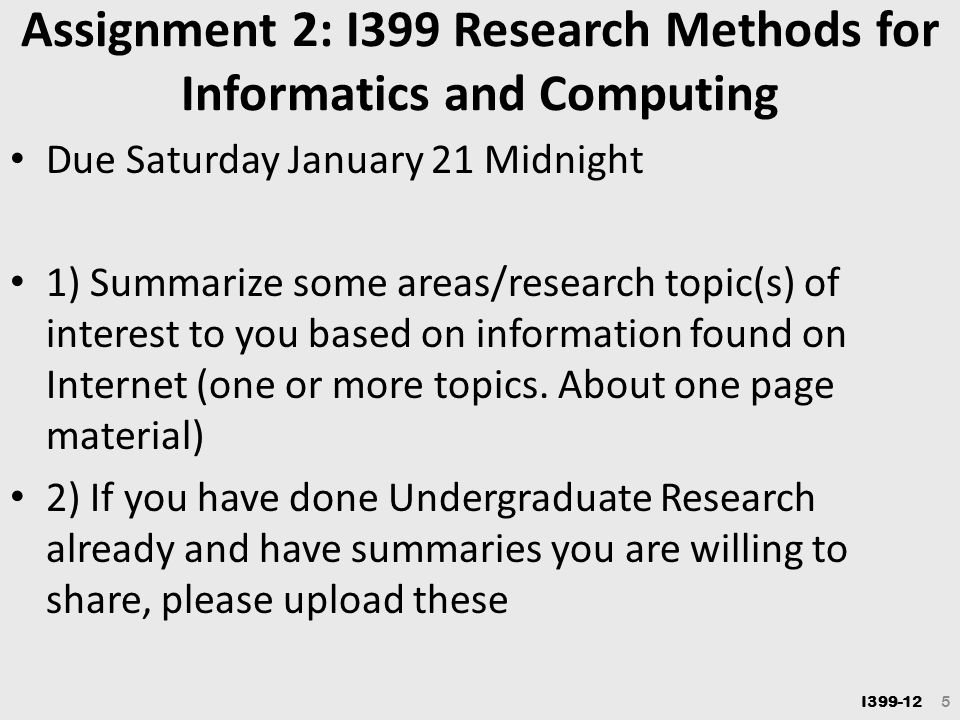 Assignment 2: I399 Research Methods for Informatics and Computing

• Due Saturday January 21 Midnight

• 1) Summarize some areas/research topic(s) of interest to you based on information found on Internet (one or more topics. About one page material)

• 2) If you have done Undergraduate Research already and have summaries you are willing to share, please upload these

I399-12 5